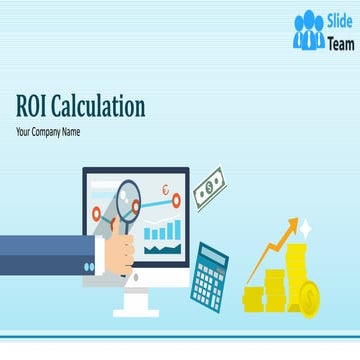 Slide Team

ROI Calculation

Your Company Name